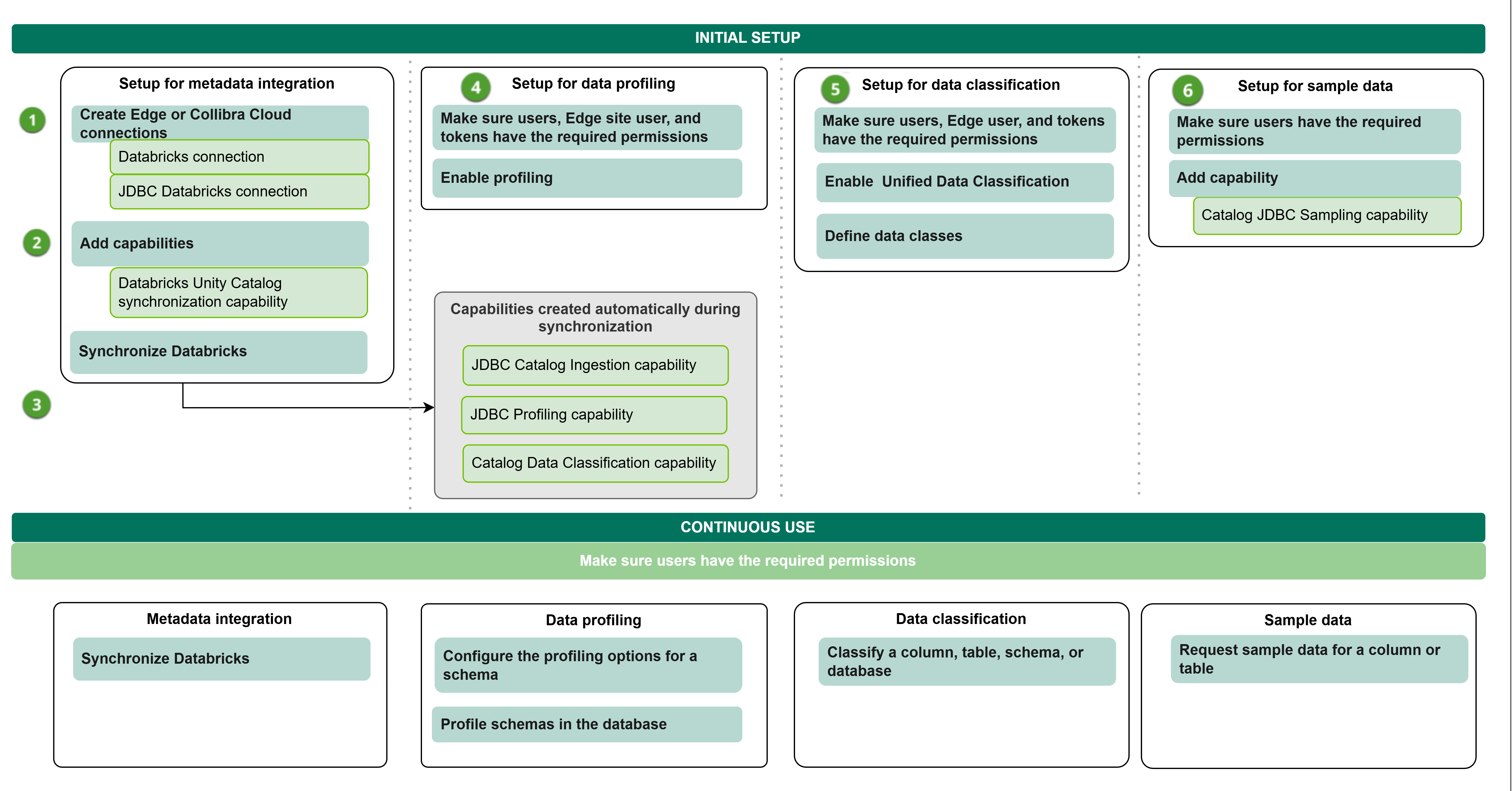 INITIAL SETUP

Setup for metadata integration

1

Create Edge or Collibra Cloud connections

Databricks connection

JDBC Databricks connection

2

Add capabilities

Databricks Unity Catalog synchronization capability

Synchronize Databricks

3

4

Setup for data profiling

Make sure users, Edge site user, and tokens have the required permissions

Enable profiling

Capabilities created automatically during synchronization

JDBC Catalog Ingestion capability

JDBC Profiling capability

Catalog Data Classification capability

5

Setup for data classification

Make sure users, Edge user, and tokens have the required permissions

Enable Unified Data Classification

Define data classes

6

Setup for sample data

Make sure users have the required permissions

Add capability

Catalog JDBC Sampling capability

CONTINUOUS USE

Make sure users have the required permissions

Metadata integration

Synchronize Databricks

Data profiling

Configure the profiling options for a schema

Profile schemas in the database

Data classification

Classify a column, table, schema, or database

Sample data

Request sample data for a column or table